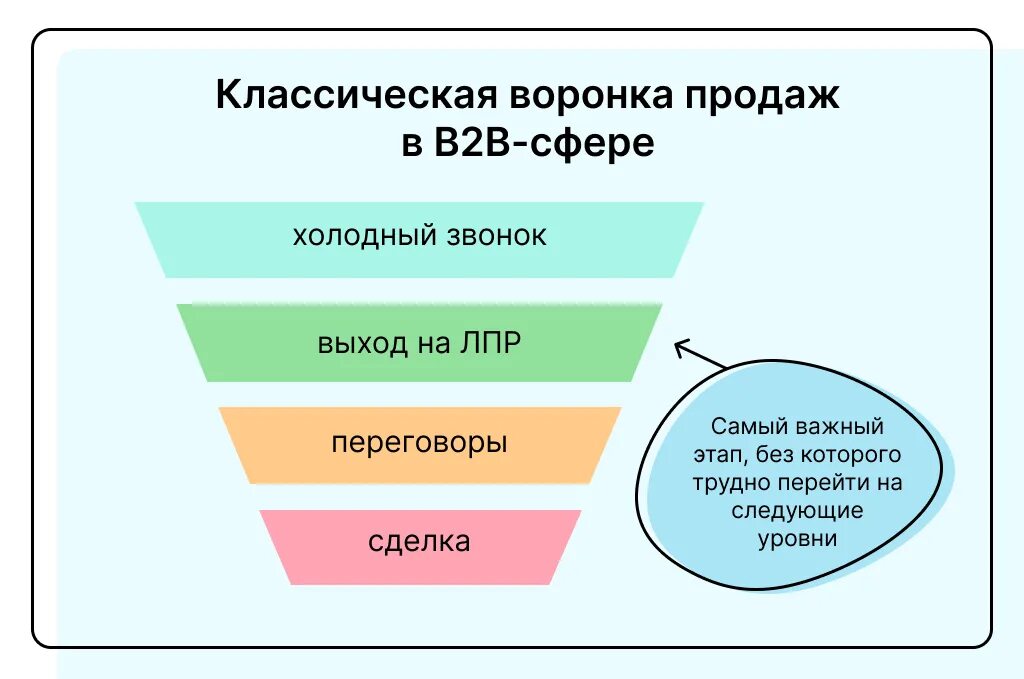 Классическая воронка продаж в B2B-сфере

холодный звонок

выход на ЛПР

переговоры

сделка

Самый важный этап, без которого трудно перейти на следующие уровни